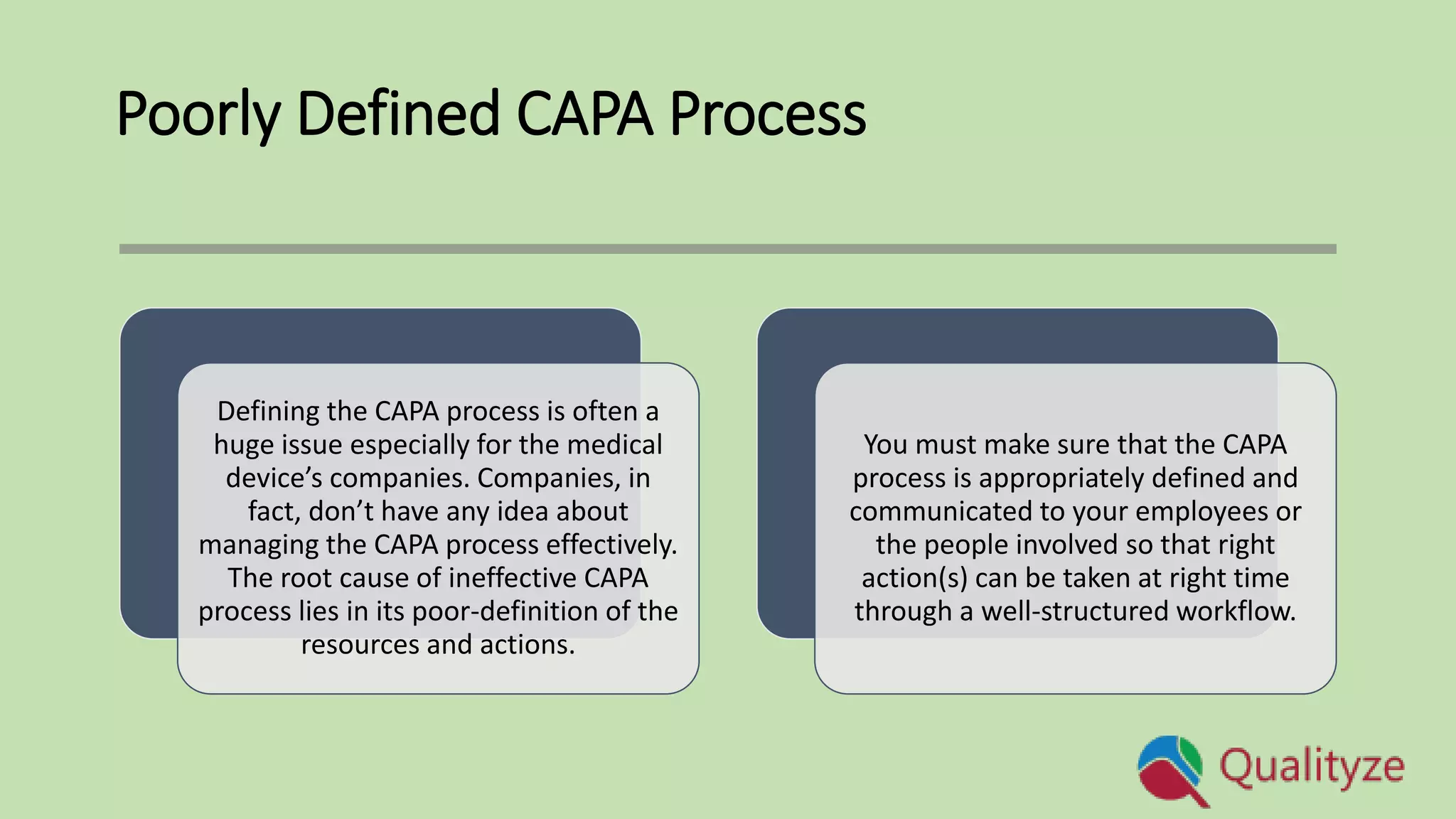 Poorly Defined CAPA Process

Defining the CAPA process is often a huge issue especially for the medical device’s companies. Companies, in fact, don’t have any idea about managing the CAPA process effectively. The root cause of ineffective CAPA process lies in its poor-definition of the resources and actions.

You must make sure that the CAPA process is appropriately defined and communicated to your employees or the people involved so that right action(s) can be taken at right time through a well-structured workflow.

Qualityze